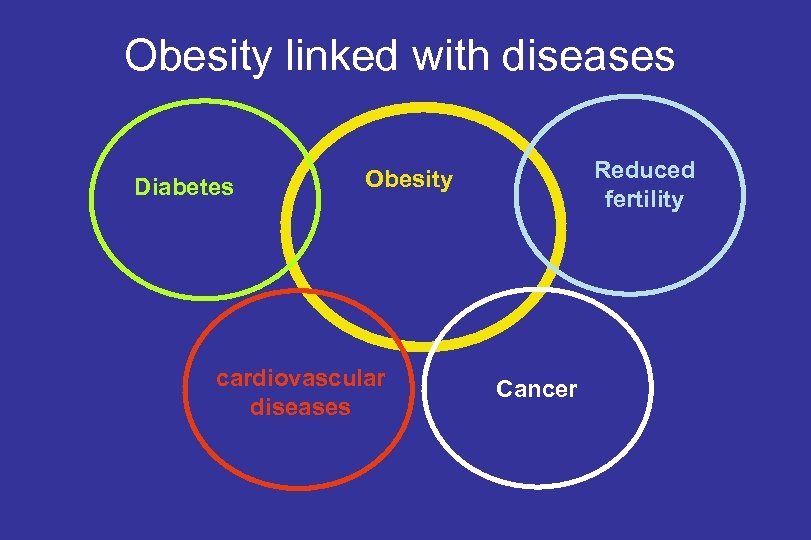 Obesity linked with diseases

Diabetes

Obesity

Reduced fertility

cardiovascular diseases

Cancer